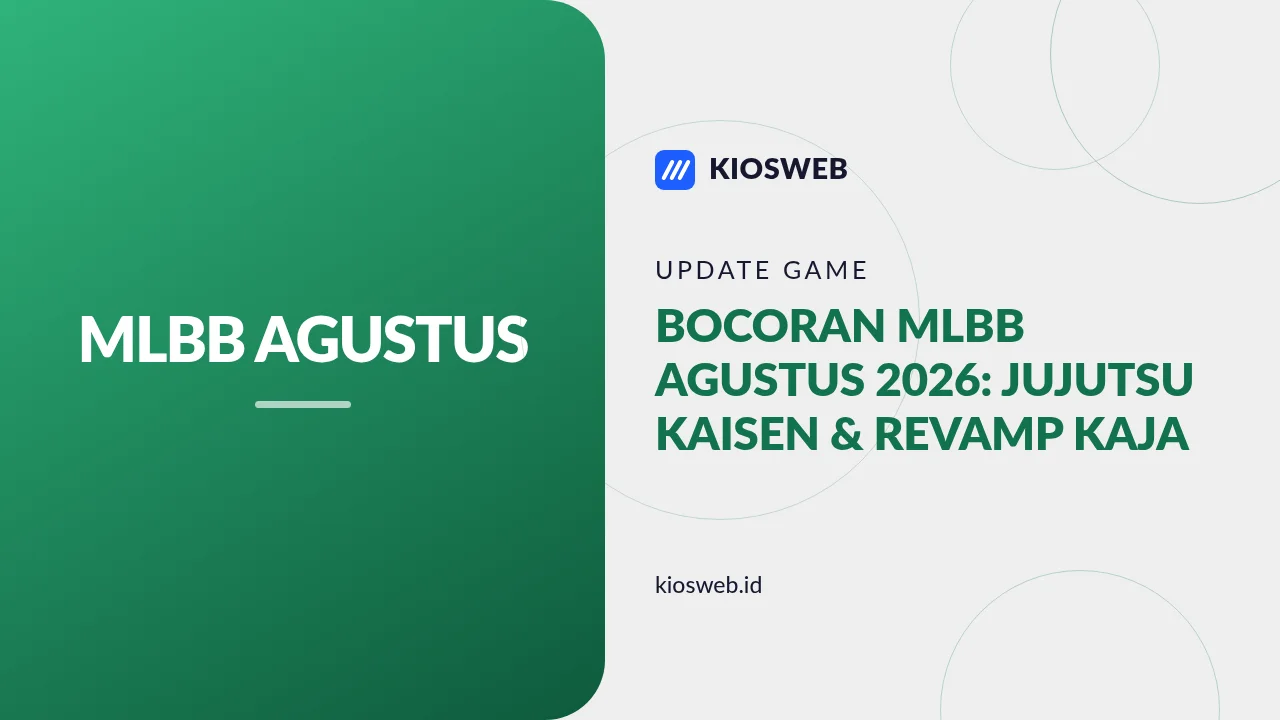 MLBB AGUSTUS

KIOSWEB

UPDATE GAME

BOCORAN MLBB AGUSTUS 2026: JUJUTSU KAISEN & REVAMP KAJA

kiosweb.id